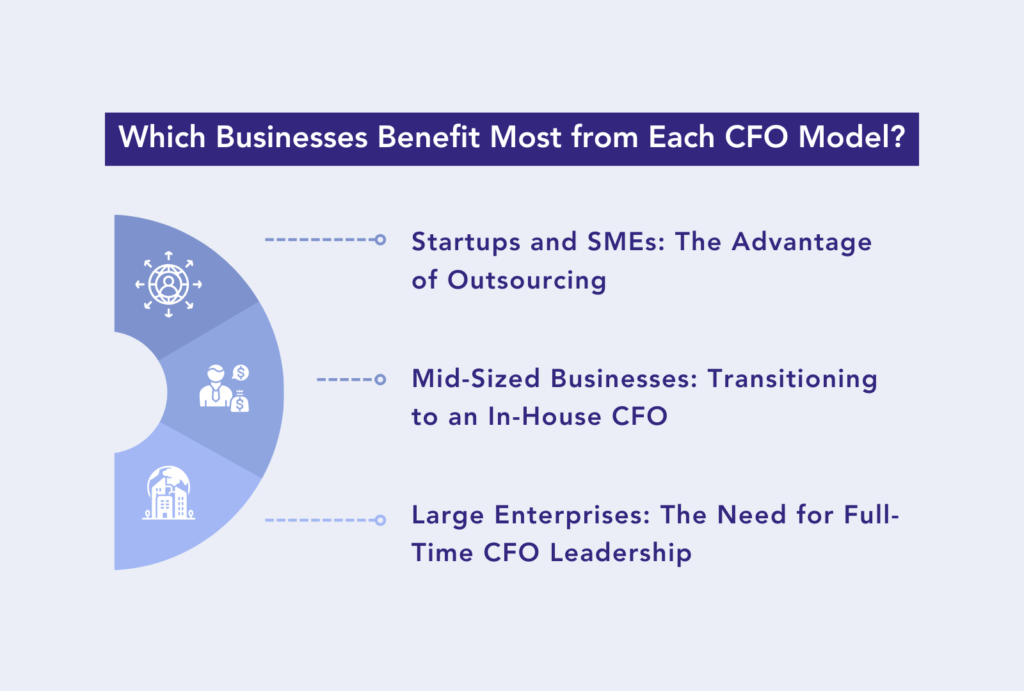 Which Businesses Benefit Most from Each CFO Model?

Startups and SMEs: The Advantage of Outsourcing

Mid-Sized Businesses: Transitioning to an In-House CFO

Large Enterprises: The Need for Full-Time CFO Leadership